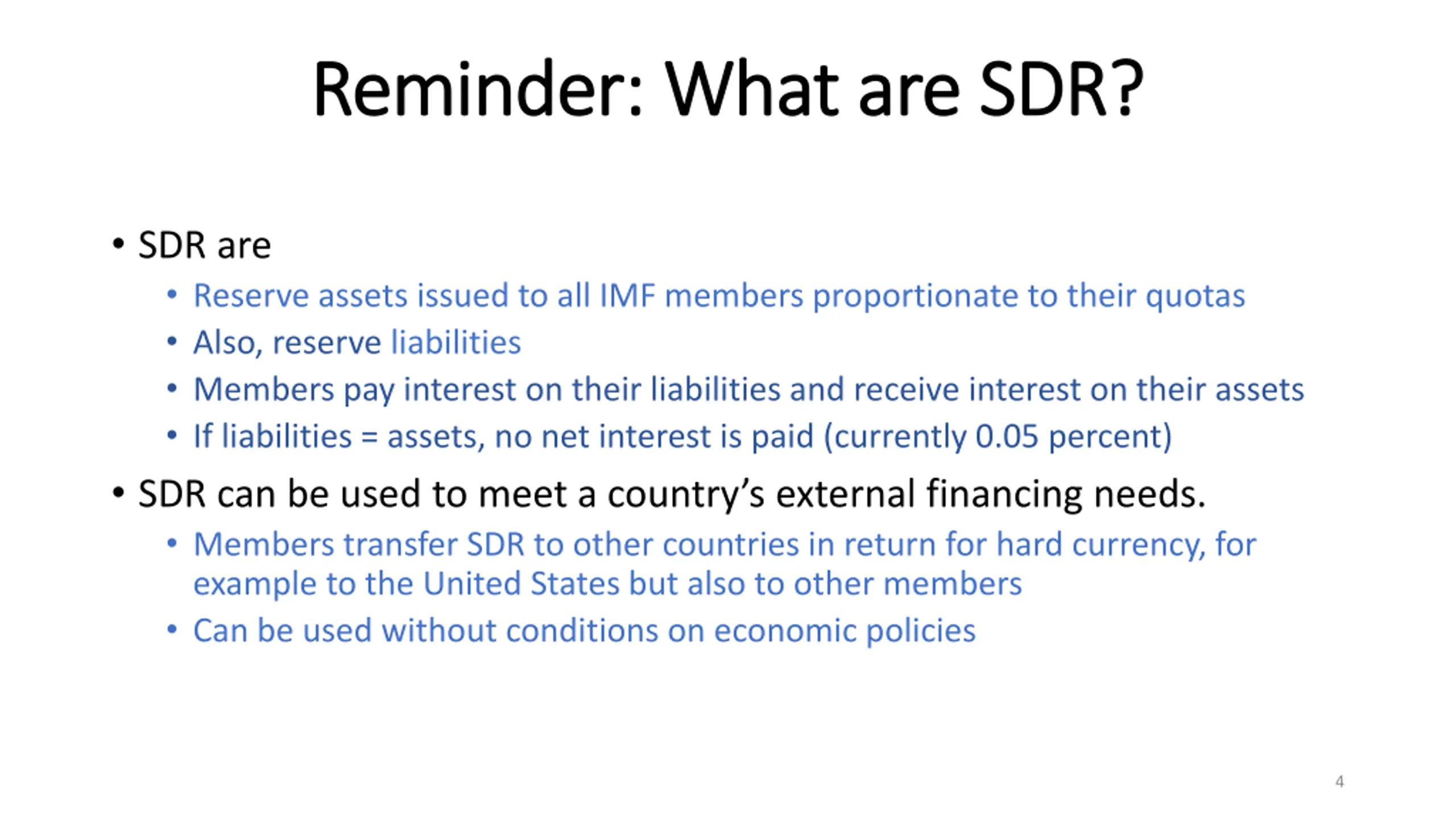 Reminder: What are SDR?

• SDR are
  • Reserve assets issued to all IMF members proportionate to their quotas
  • Also, reserve liabilities
  • Members pay interest on their liabilities and receive interest on their assets
  • If liabilities = assets, no net interest is paid (currently 0.05 percent)

• SDR can be used to meet a country's external financing needs.
  • Members transfer SDR to other countries in return for hard currency, for example to the United States but also to other members
  • Can be used without conditions on economic policies

4